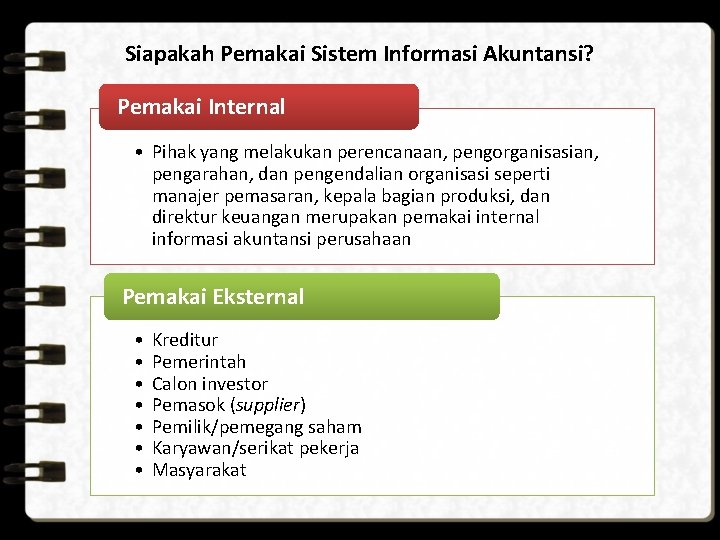 Siapakah Pemakai Sistem Informasi Akuntansi?

Pemakai Internal

• Pihak yang melakukan perencanaan, pengorganisasian, pengarahan, dan pengendalian organisasi seperti manajer pemasaran, kepala bagian produksi, dan direktur keuangan merupakan pemakai internal informasi akuntansi perusahaan

Pemakai Eksternal

• Kreditur
• Pemerintah
• Calon investor
• Pemasok (supplier)
• Pemilik/pemegang saham
• Karyawan/serikat pekerja
• Masyarakat